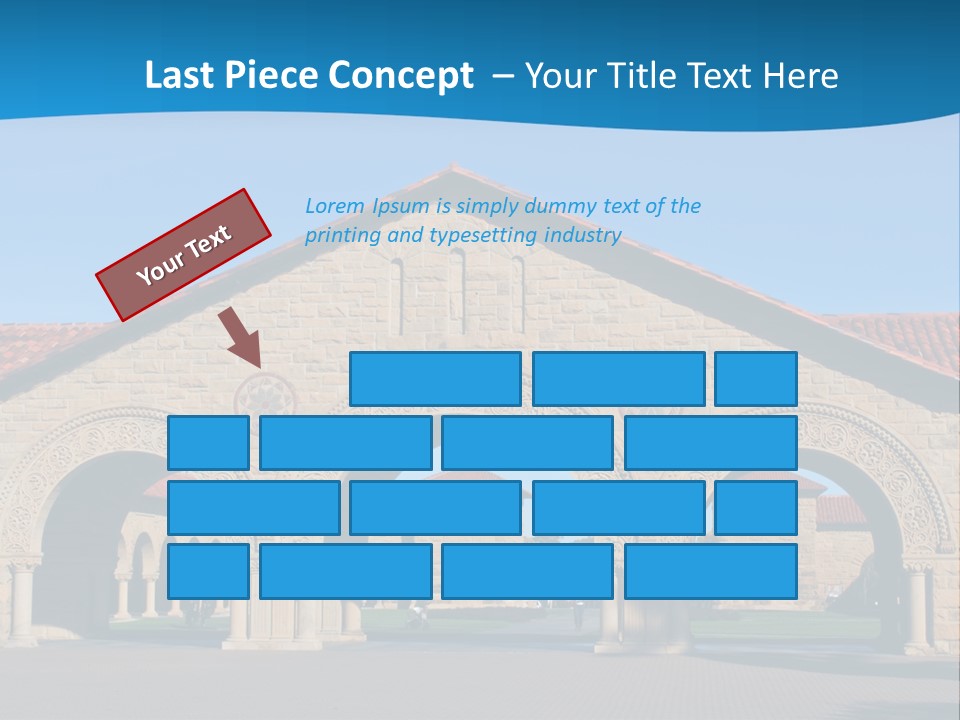 Last Piece Concept – Your Title Text Here

Your Text

Lorem Ipsum is simply dummy text of the printing and typesetting industry